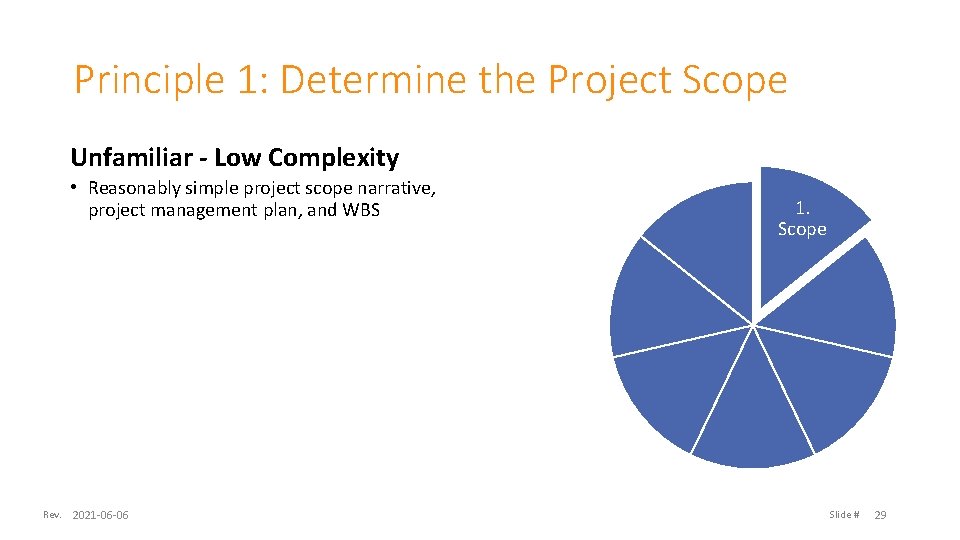 Principle 1: Determine the Project Scope

Unfamiliar - Low Complexity

• Reasonably simple project scope narrative, project management plan, and WBS

1.
Scope

Rev. 2021-06-06

Slide # 29